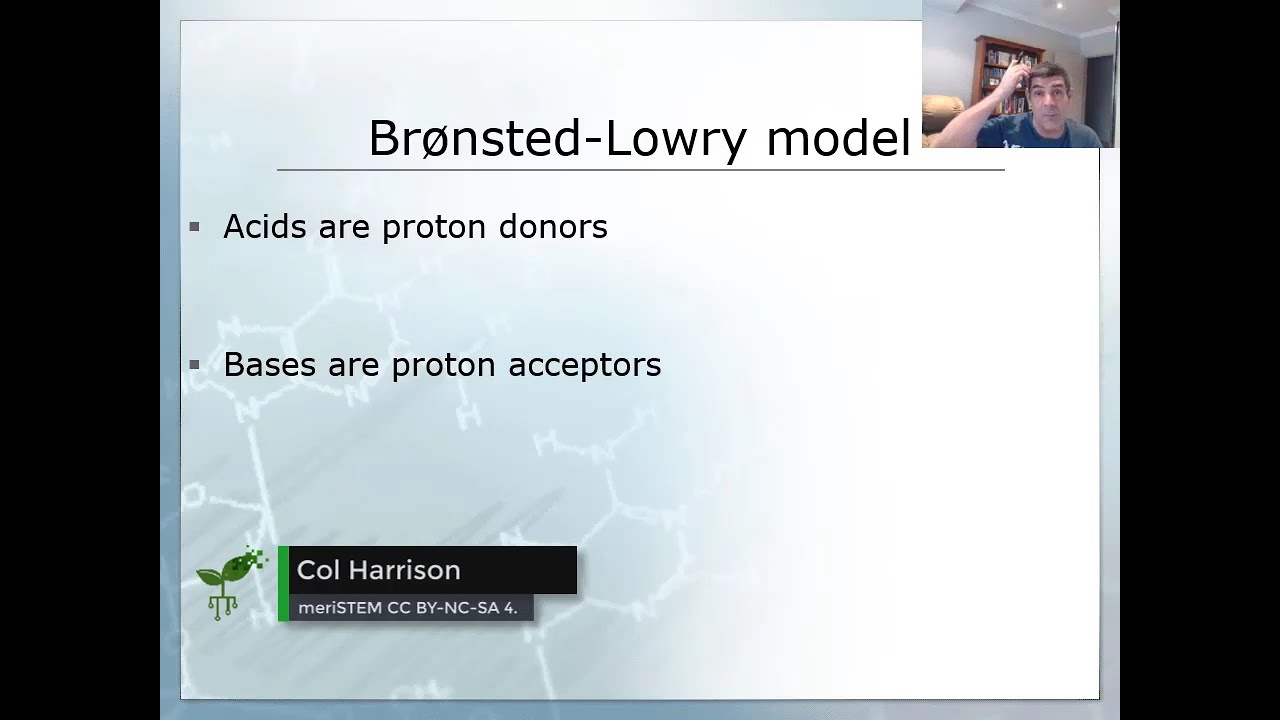 Brønsted-Lowry model

▪ Acids are proton donors

▪ Bases are proton acceptors

Col Harrison
meriSTEM CC BY-NC-SA 4.